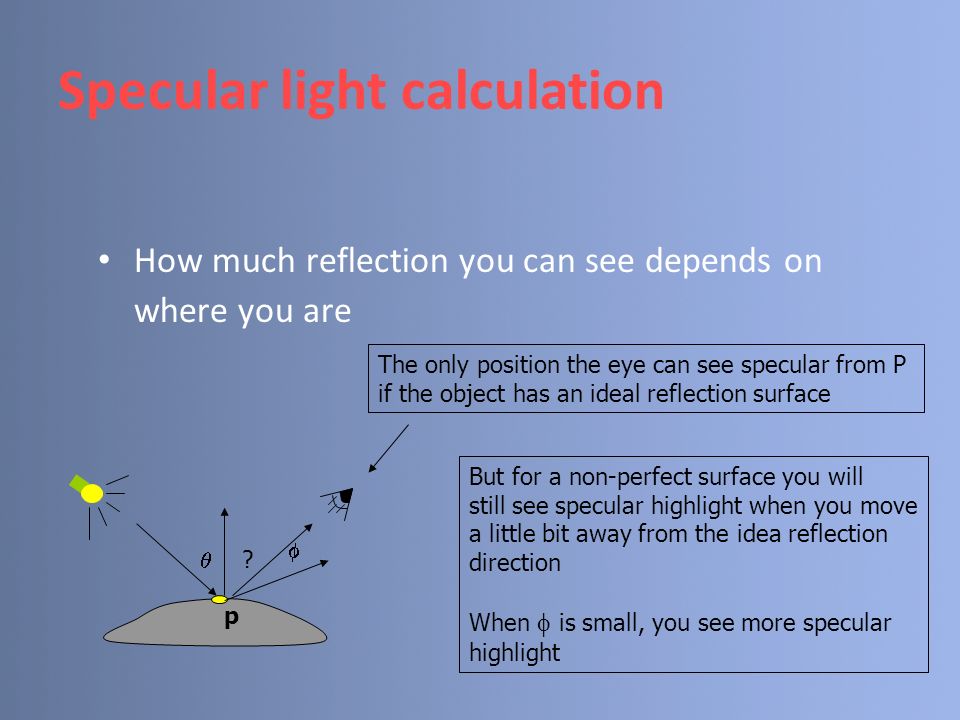 Specular light calculation

• How much reflection you can see depends on where you are

The only position the eye can see specular from P if the object has an ideal reflection surface

But for a non-perfect surface you will still see specular highlight when you move a little bit away from the idea reflection direction

When $\phi$ is small, you see more specular highlight

$\theta$ ? $\phi$

p